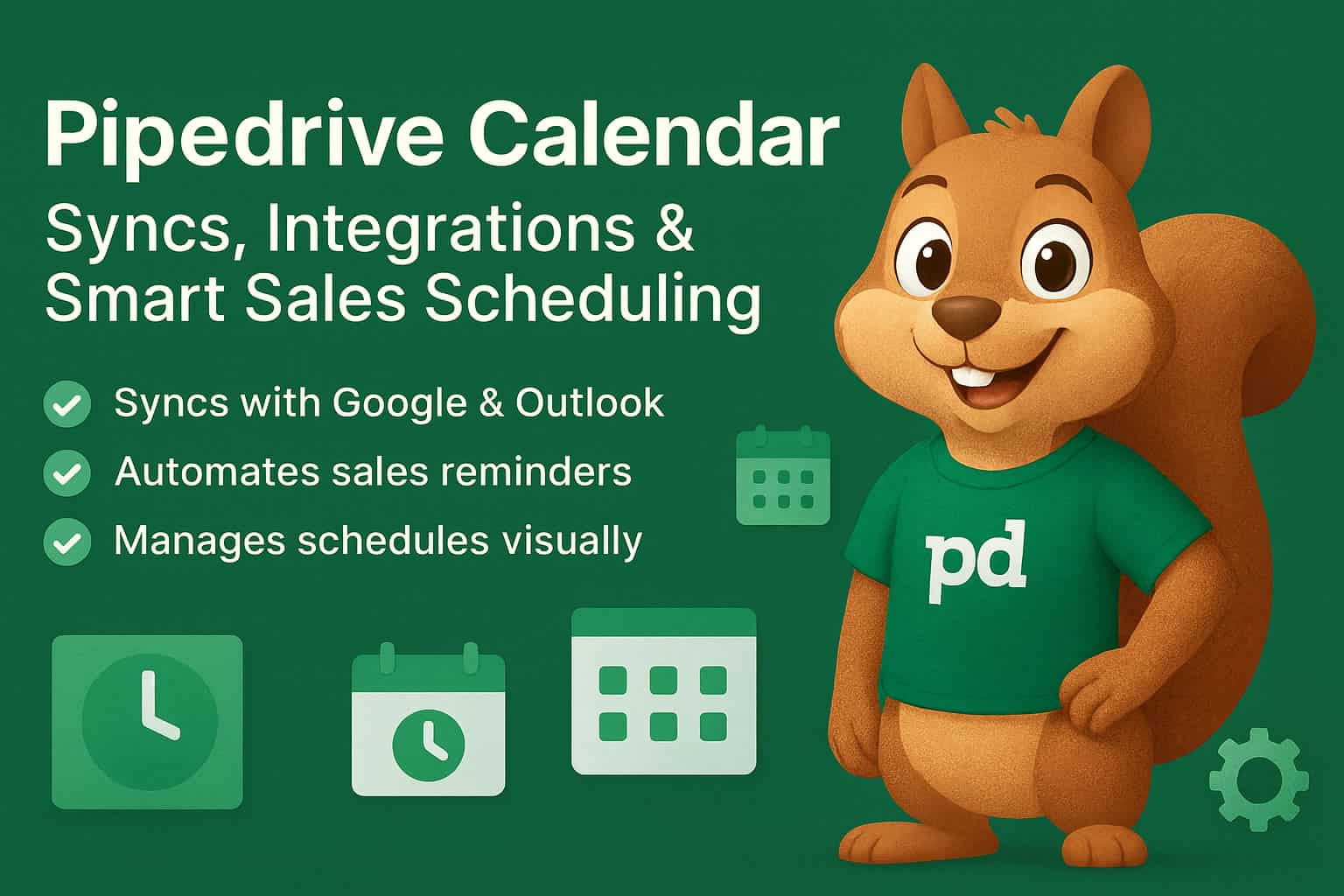 Pipedrive Calendar
Syncs, Integrations & Smart Sales Scheduling

Syncs with Google & Outlook
Automates sales reminders
Manages schedules visually

pd